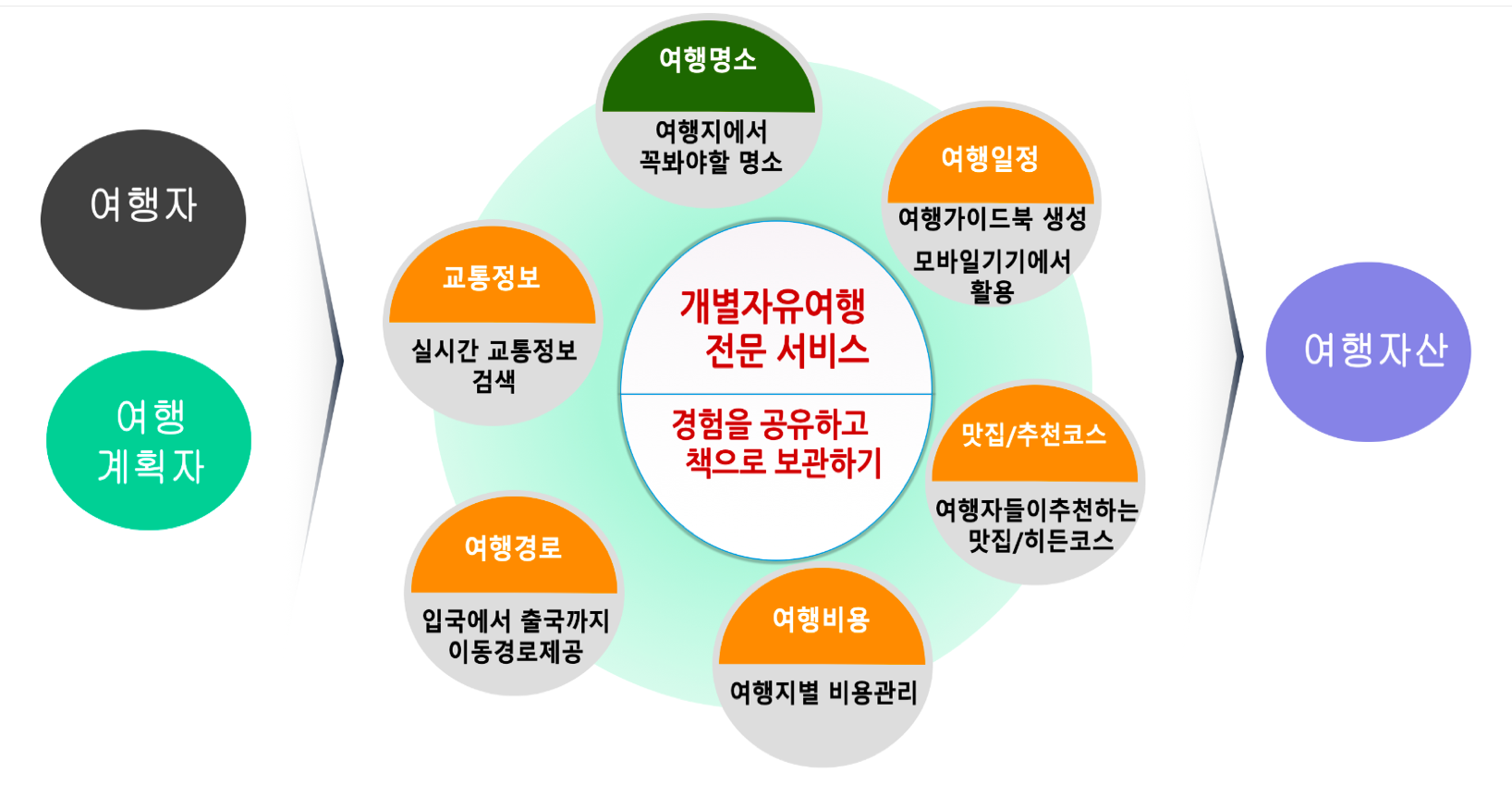 여행자

여행
계획자

여행명소
여행지에서
꼭봐야할 명소

여행일정
여행가이드북 생성
모바일기기에서
활용

교통정보
실시간 교통정보
검색

개별자유여행
전문 서비스

경험을 공유하고
책으로 보관하기

맛집/추천코스
여행자들이추천하는
맛집/히든코스

여행경로
입국에서 출국까지
이동경로제공

여행비용
여행지별 비용관리

여행자산